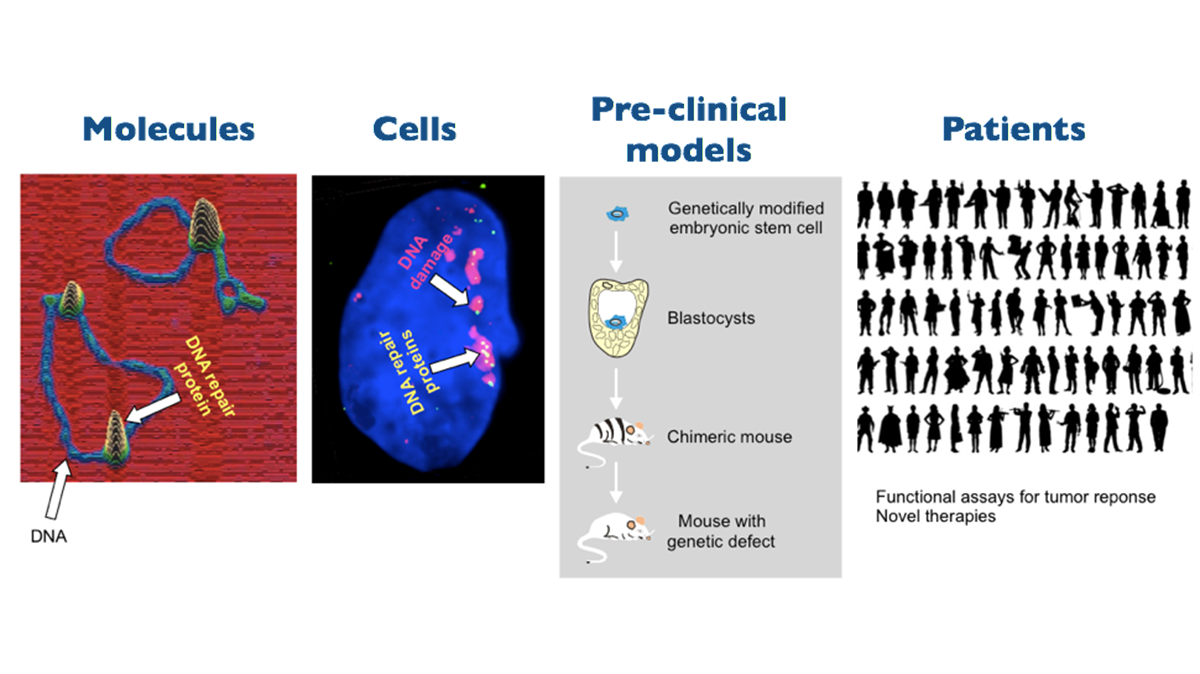 Molecules

DNA repair protein

DNA

Cells

DNA damage

DNA repair proteins

Pre-clinical models

Genetically modified embryonic stem cell

Blastocysts

Chimeric mouse

Mouse with genetic defect

Patients

Functional assays for tumor reponse
Novel therapies